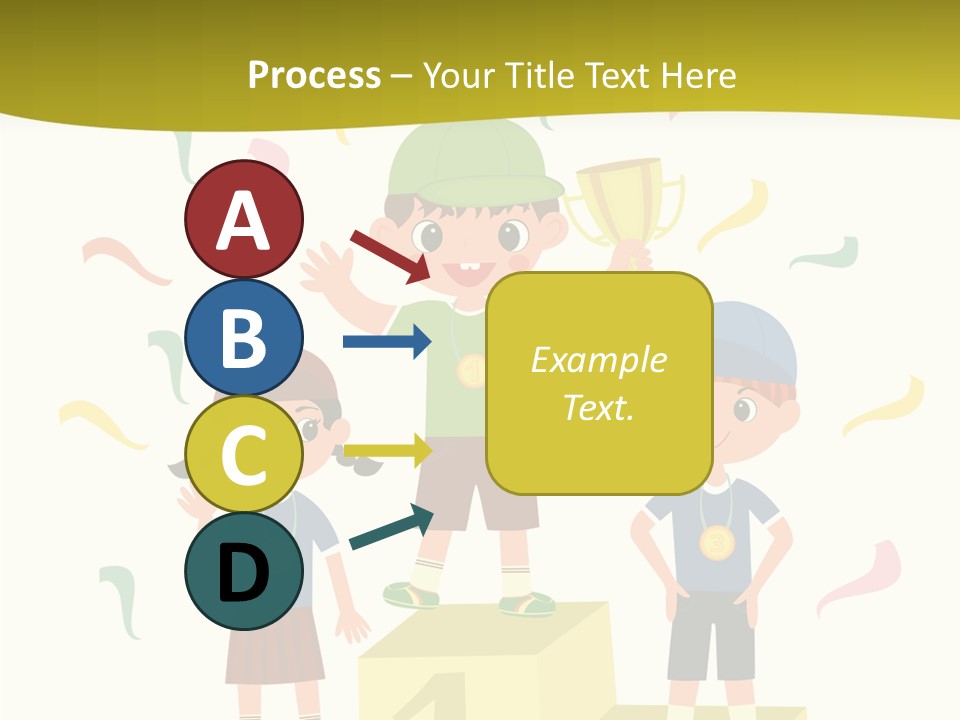 Process – Your Title Text Here

A

B

C

D

Example Text.